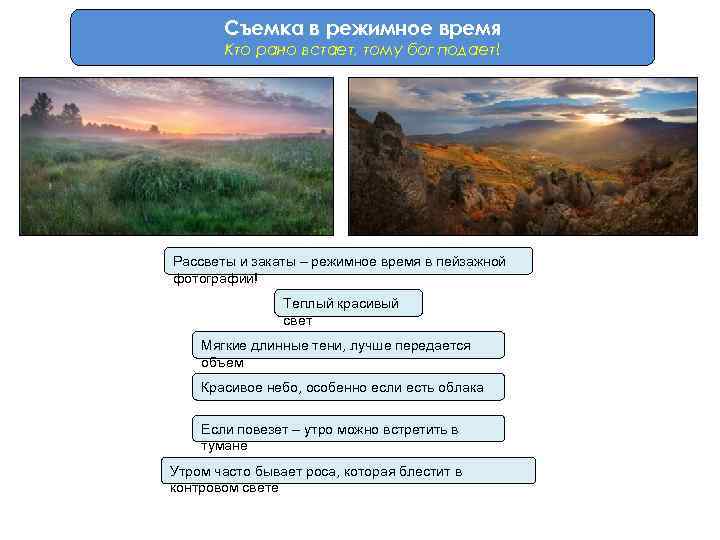 Съемка в режимное время
Кто рано встает, тому бог подает!

Рассветы и закаты – режимное время в пейзажной фотографии!

Теплый красивый свет

Мягкие длинные тени, лучше передается объем

Красивое небо, особенно если есть облака

Если повезет – утро можно встретить в тумане

Утром часто бывает роса, которая блестит в контровом свете